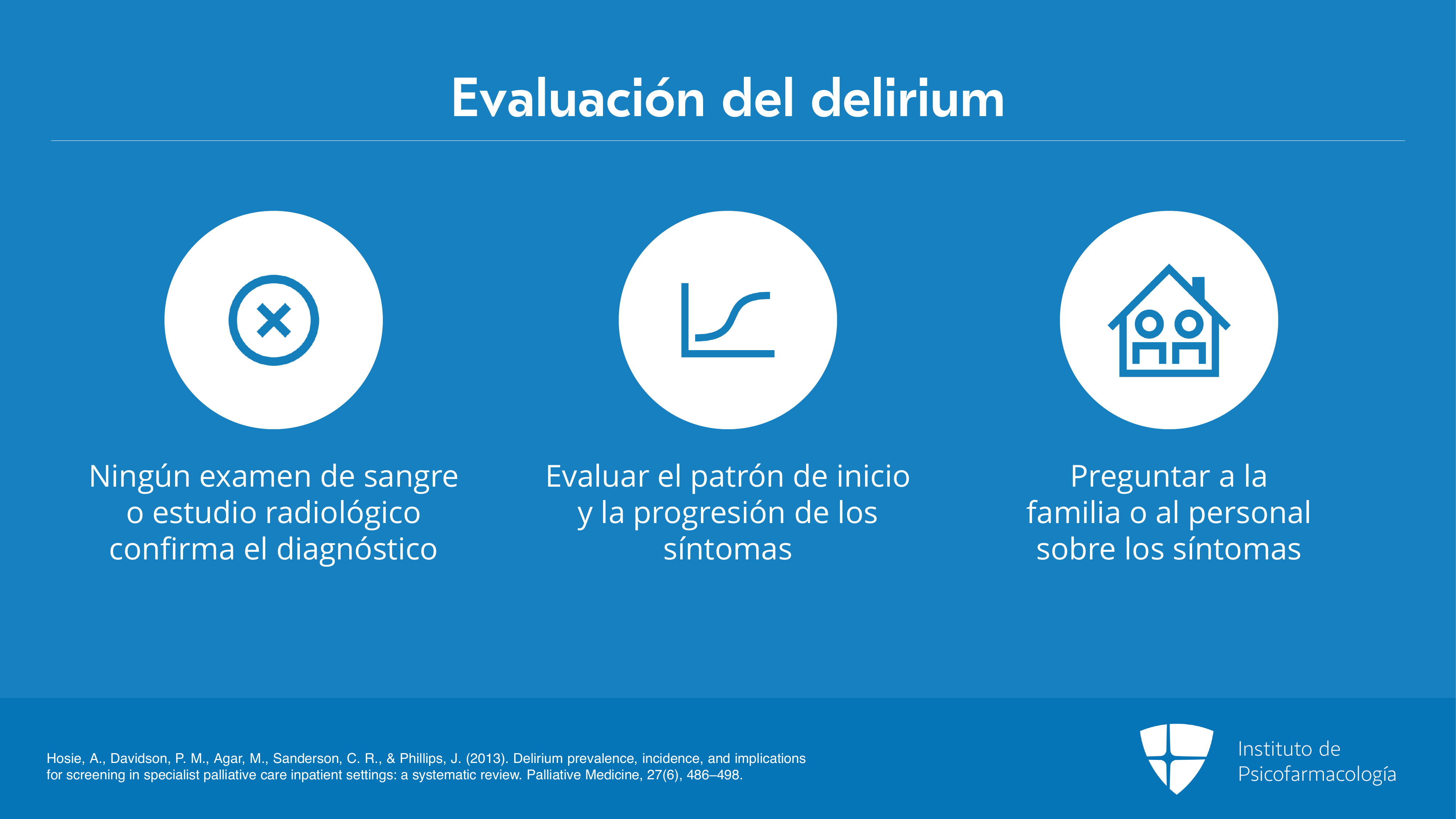 Evaluación del delirium

Ningún examen de sangre o estudio radiológico confirma el diagnóstico

Evaluar el patrón de inicio y la progresión de los síntomas

Preguntar a la familia o al personal sobre los síntomas

Hosie, A., Davidson, P. M., Agar, M., Sanderson, C. R., & Phillips, J. (2013). Delirium prevalence, incidence, and implications for screening in specialist palliative care inpatient settings: a systematic review. Palliative Medicine, 27(6), 486–498.

Instituto de
Psicofarmacología